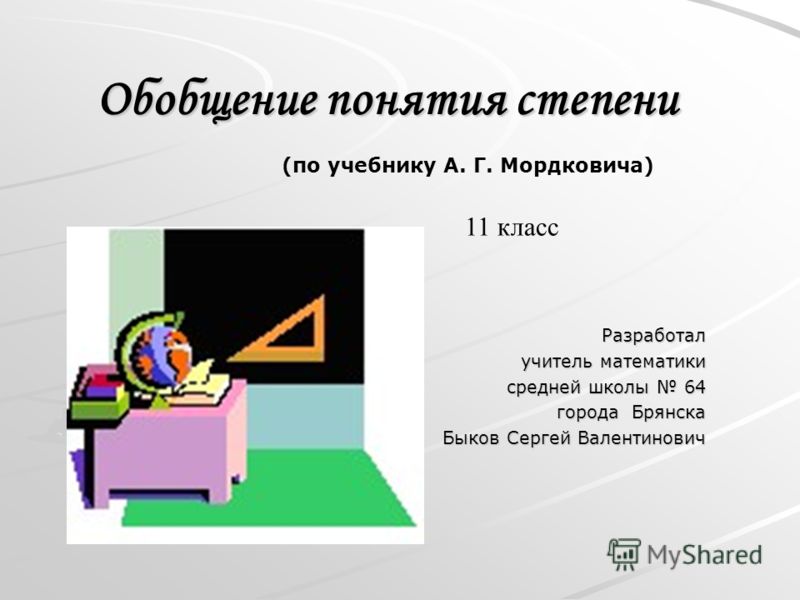 Обобщение понятия степени

(по учебнику А. Г. Мордковича)

11 класс

Разработал
учитель математики
средней школы № 64
города Брянска
Быков Сергей Валентинович

MyShared